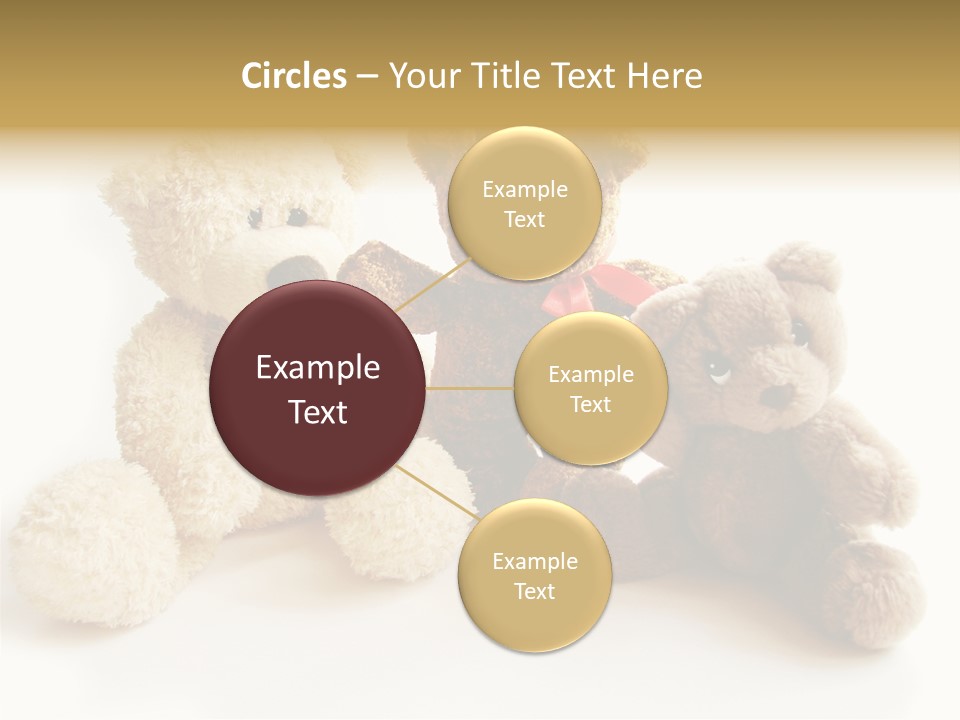 Circles – Your Title Text Here

Example Text

Example Text

Example Text

Example Text